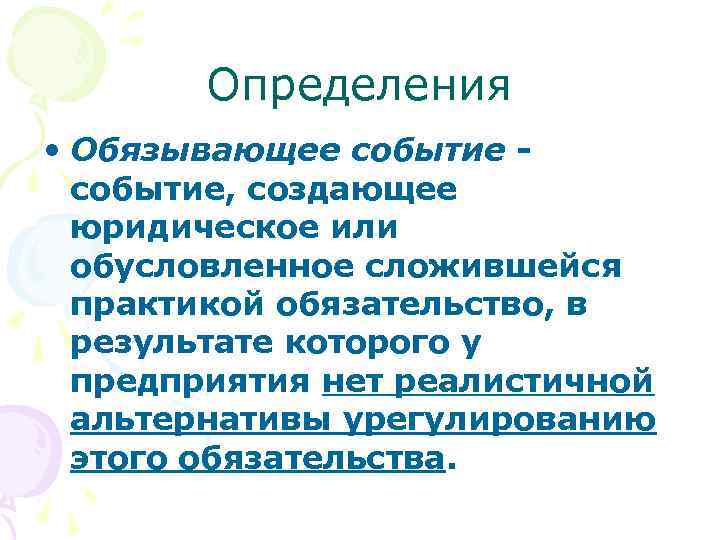 Определения

• Обязывающее событие - событие, создающее юридическое или обусловленное сложившейся практикой обязательство, в результате которого у предприятия нет реалистичной альтернативы урегулированию этого обязательства.